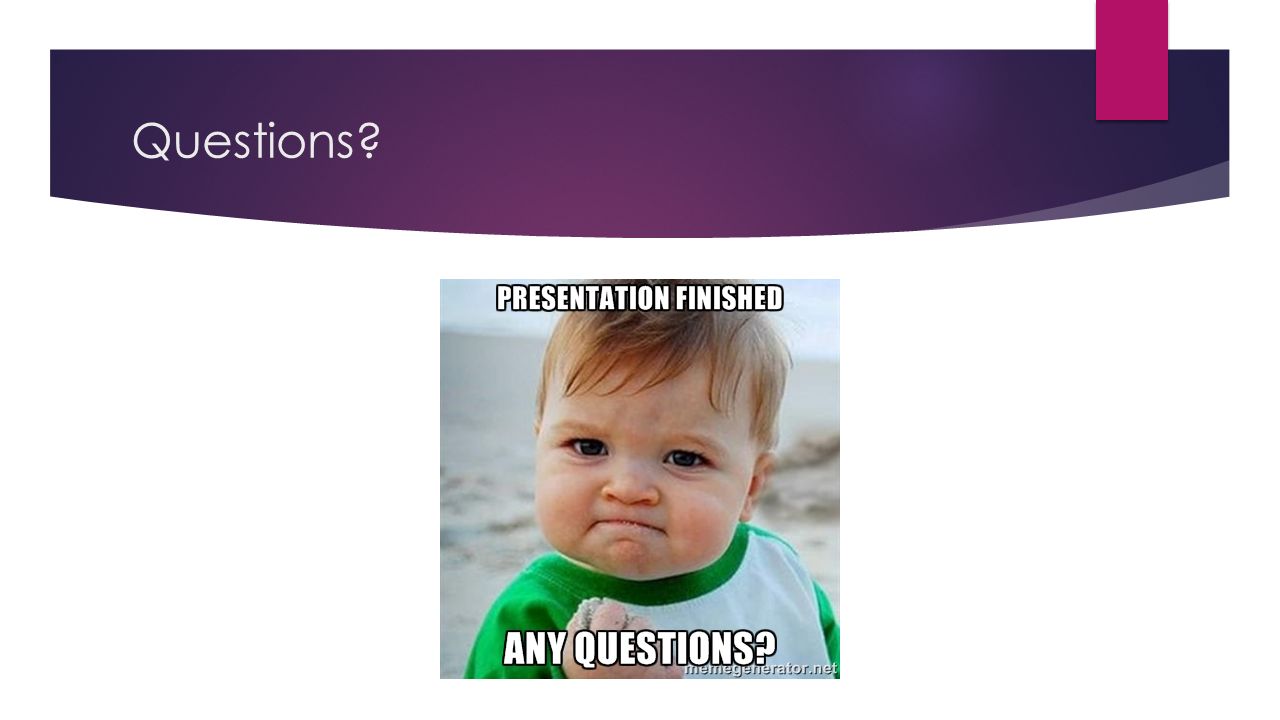 Questions?

PRESENTATION FINISHED

ANY QUESTIONS?

memegenerator.net